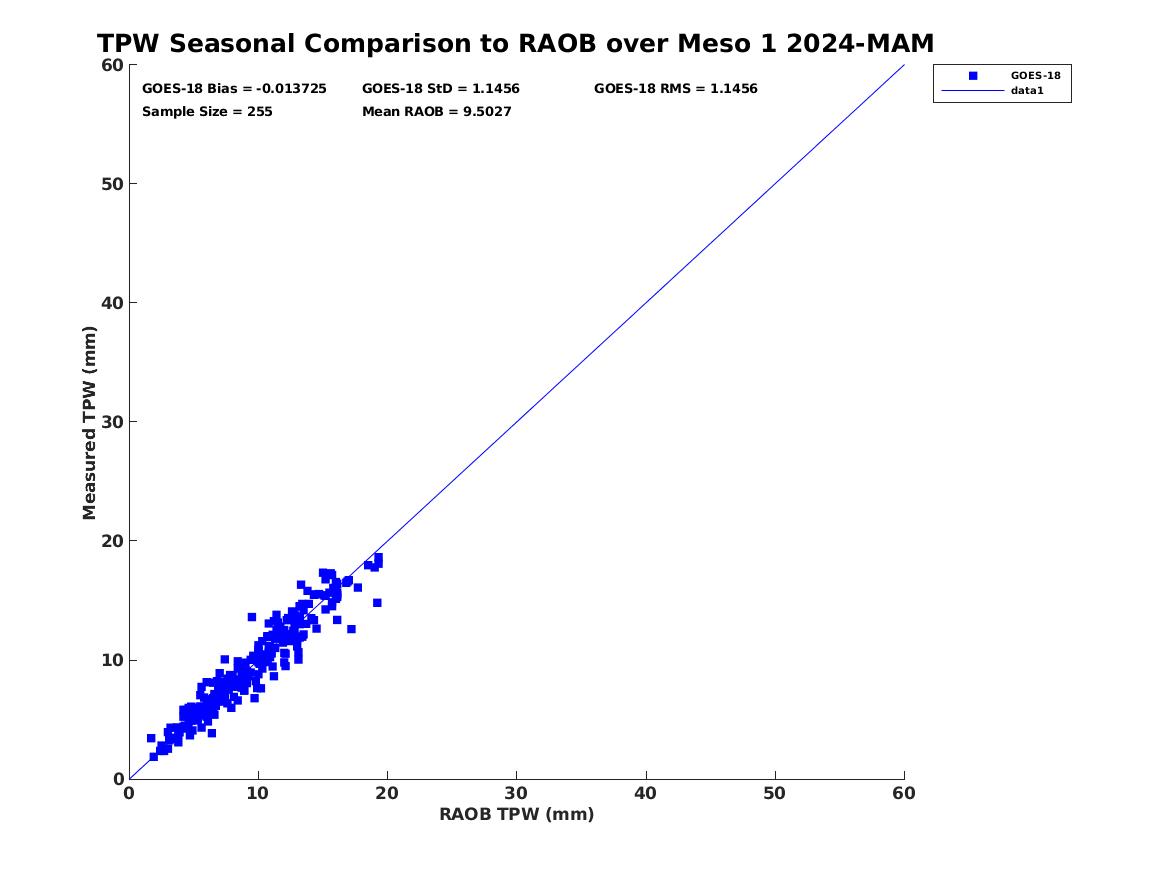 TPW Seasonal Comparison to RAOB over Meso 1 2024-MAM

GOES-18 Bias = -0.013725
GOES-18 StD = 1.1456
GOES-18 RMS = 1.1456
Sample Size = 255
Mean RAOB = 9.5027

GOES-18
data1

Measured TPW (mm)

60
50
40
30
20
10
0

0
10
20
30
40
50
60

RAOB TPW (mm)